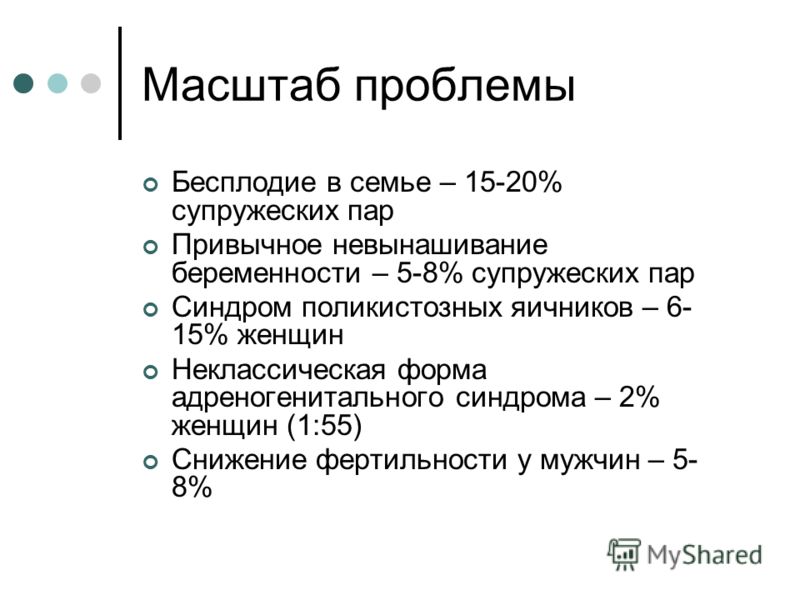 Масштаб проблемы

Бесплодие в семье – 15-20% супружеских пар

Привычное невынашивание беременности – 5-8% супружеских пар

Синдром поликистозных яичников – 6-15% женщин

Неклассическая форма адреногенитального синдрома – 2% женщин (1:55)

Снижение фертильности у мужчин – 5-8%

MyShared